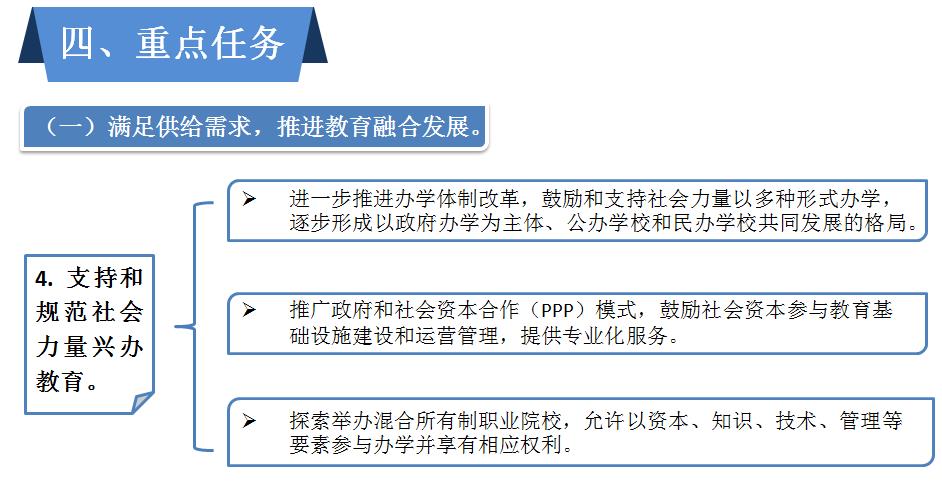 四、重点任务

（一）满足供给需求，推进教育融合发展。

4. 支持和规范社会力量兴办教育。

➢ 进一步推进办学体制改革，鼓励和支持社会力量以多种形式办学，逐步形成以政府办学为主体、公办学校和民办学校共同发展的格局。

➢ 推广政府和社会资本合作（PPP）模式，鼓励社会资本参与教育基础设施建设和运营管理，提供专业化服务。

➢ 探索举办混合所有制职业院校，允许以资本、知识、技术、管理等要素参与办学并享有相应权利。